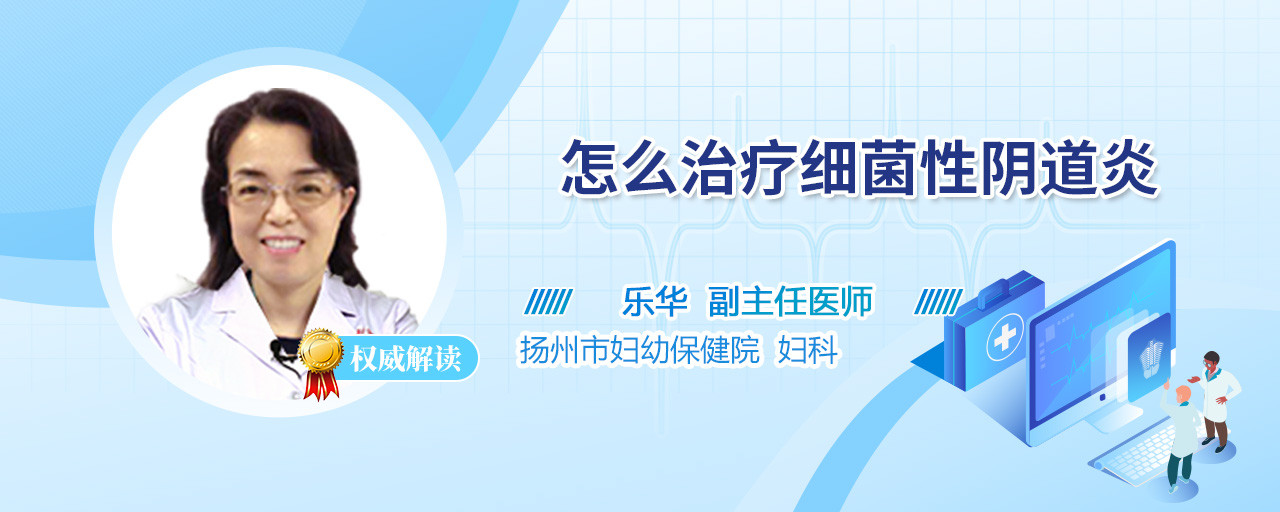 怎么治疗细菌性阴道炎

乐华 副主任医师

扬州市妇幼保健院 妇科

权威解读